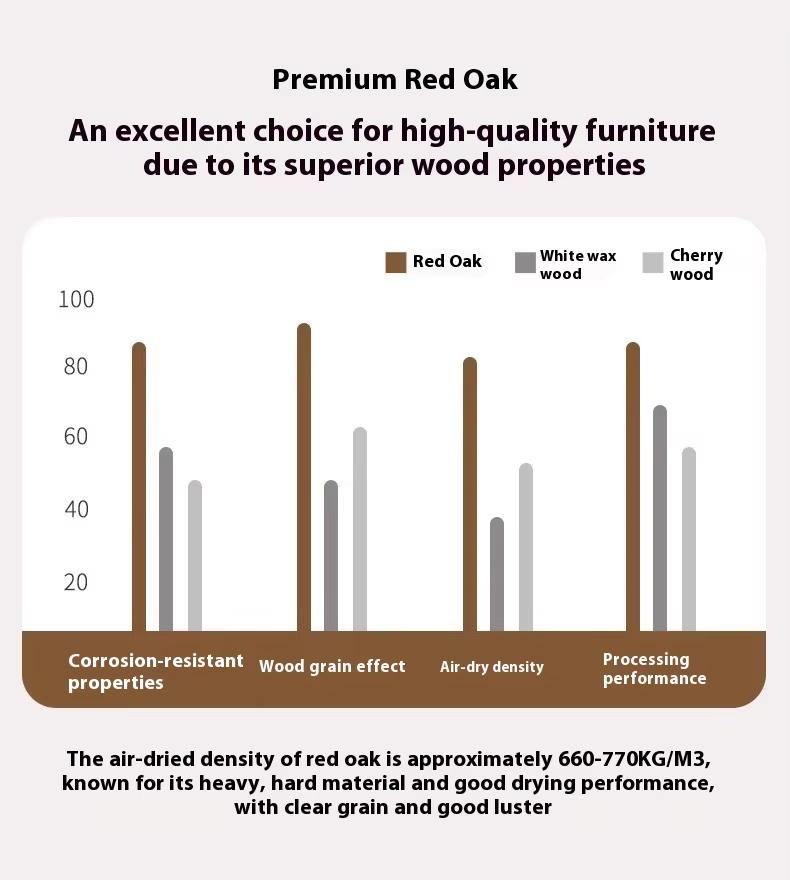 Premium Red Oak

An excellent choice for high-quality furniture due to its superior wood properties

Red Oak
White wax wood
Cherry wood

100
80
60
40
20

Corrosion-resistant properties
Wood grain effect
Air-dry density
Processing performance

The air-dried density of red oak is approximately 660-770KG/M3, known for its heavy, hard material and good drying performance, with clear grain and good luster